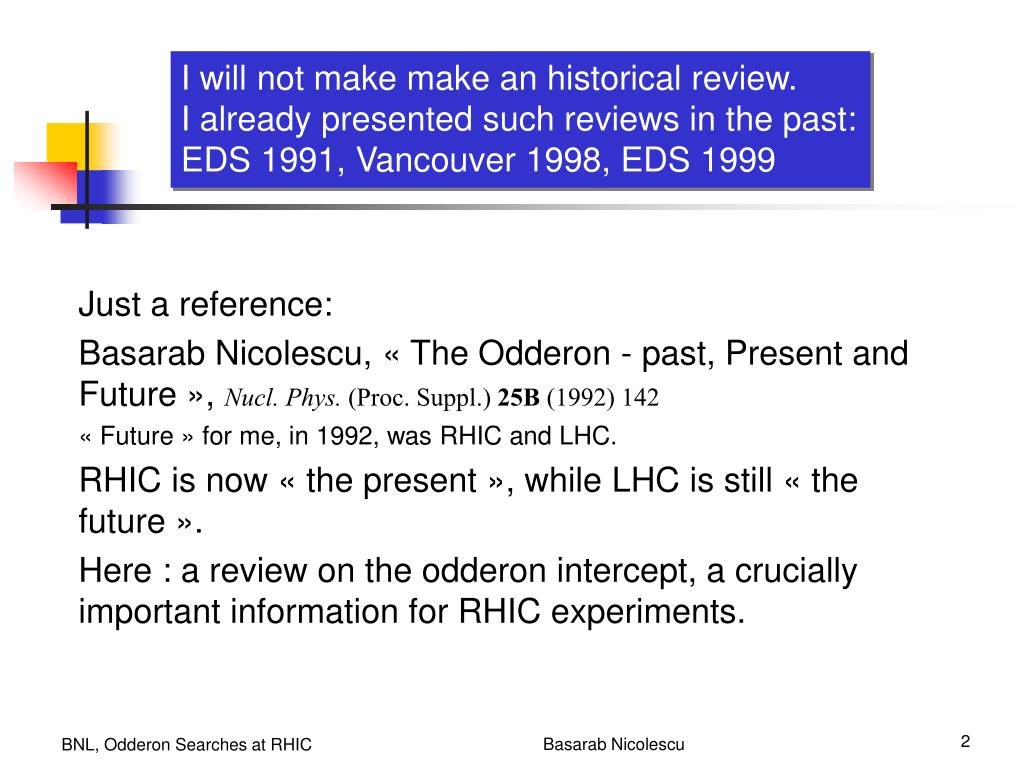 I will not make make an historical review.
I already presented such reviews in the past: EDS 1991, Vancouver 1998, EDS 1999

Just a reference:

Basarab Nicolescu, « The Odderon - past, Present and Future », Nucl. Phys. (Proc. Suppl.) 25B (1992) 142

« Future » for me, in 1992, was RHIC and LHC.

RHIC is now « the present », while LHC is still « the future ».

Here : a review on the odderon intercept, a crucially important information for RHIC experiments.

BNL, Odderon Searches at RHIC

Basarab Nicolescu

2